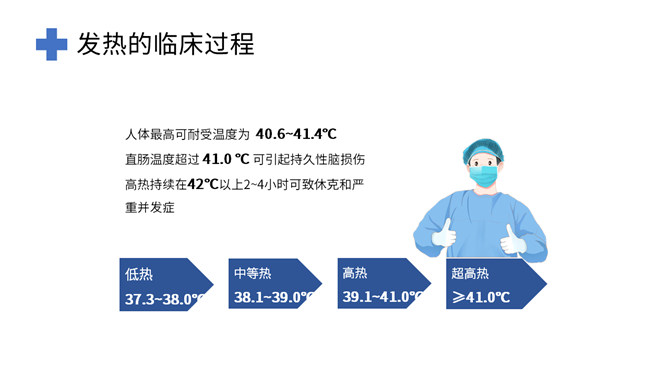 发热的临床过程

人体最高可耐受温度为 40.6~41.4℃
直肠温度超过 41.0 ℃ 可引起持久性脑损伤
高热持续在42℃以上2~4小时可致休克和严重并发症

低热
37.3~38.0℃

中等热
38.1~39.0℃

高热
39.1~41.0℃

超高热
≥41.0℃